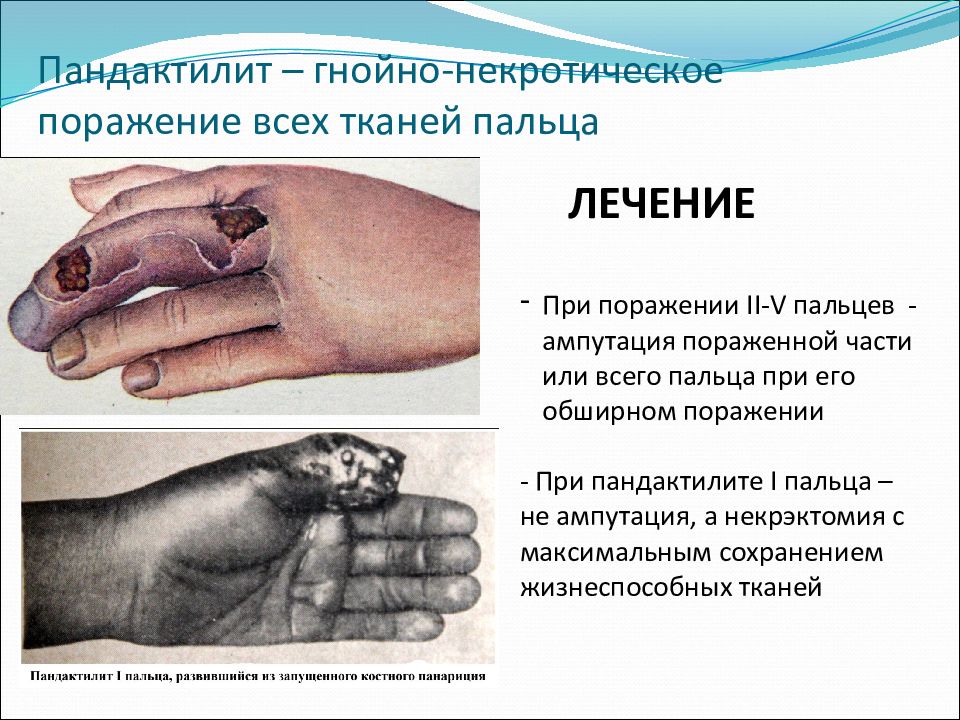 Пандактилит – гнойно-некротическое поражение всех тканей пальца

ЛЕЧЕНИЕ

- При поражении II-V пальцев - ампутация пораженной части или всего пальца при его обширном поражении

- При пандактилите I пальца – не ампутация, а некрэктомия с максимальным сохранением жизнеспособных тканей

Пандактилит I пальца, развившийся из запущенного костного панариция